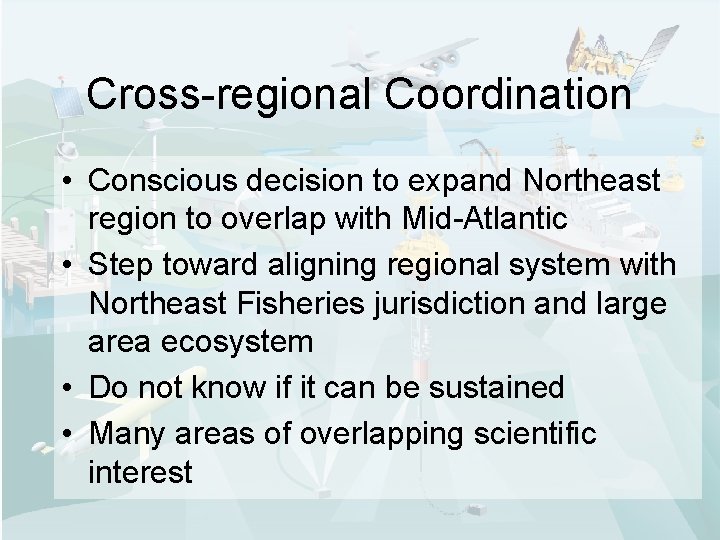 Cross-regional Coordination

• Conscious decision to expand Northeast region to overlap with Mid-Atlantic
• Step toward aligning regional system with Northeast Fisheries jurisdiction and large area ecosystem
• Do not know if it can be sustained
• Many areas of overlapping scientific interest